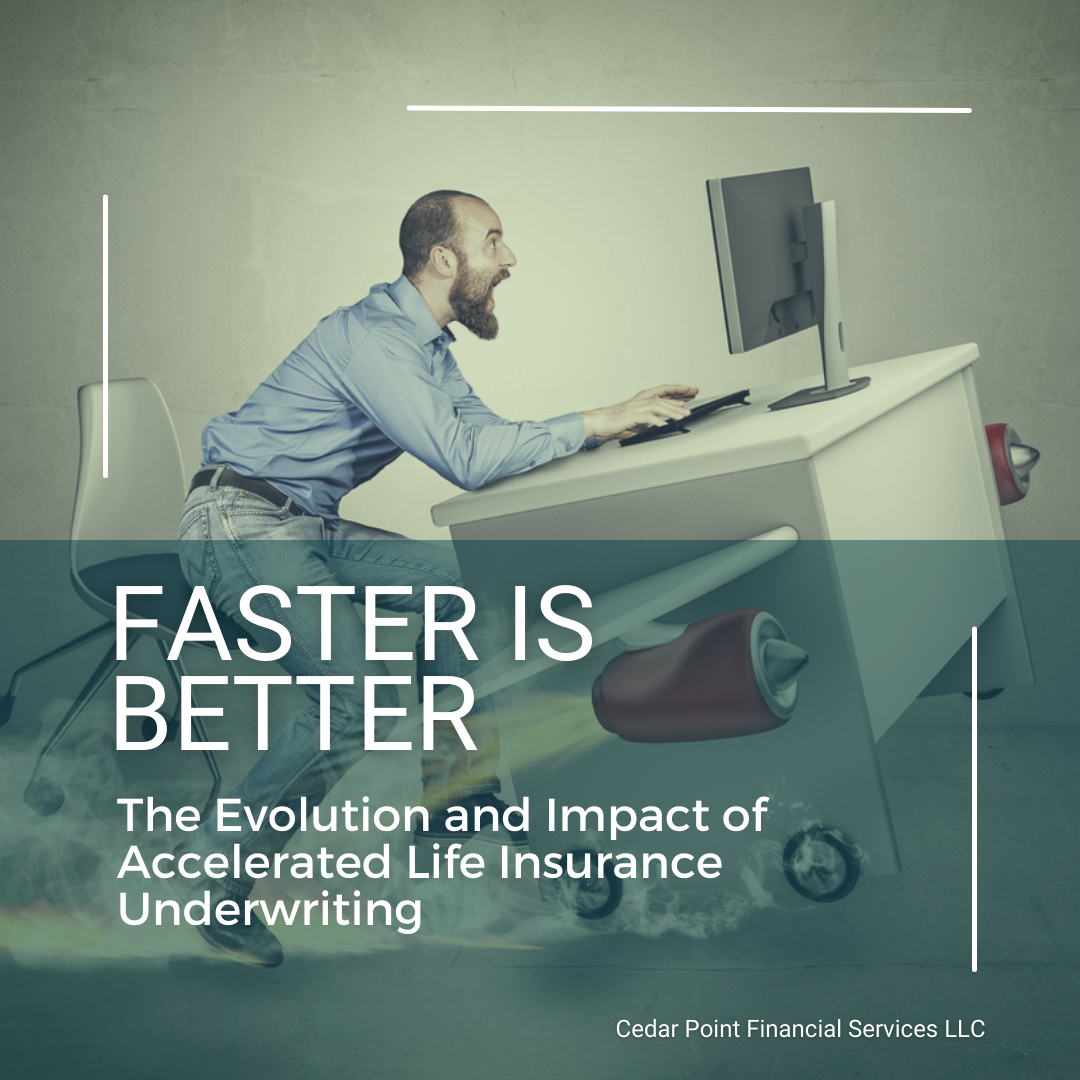 FASTER IS BETTER

The Evolution and Impact of Accelerated Life Insurance Underwriting

Cedar Point Financial Services LLC